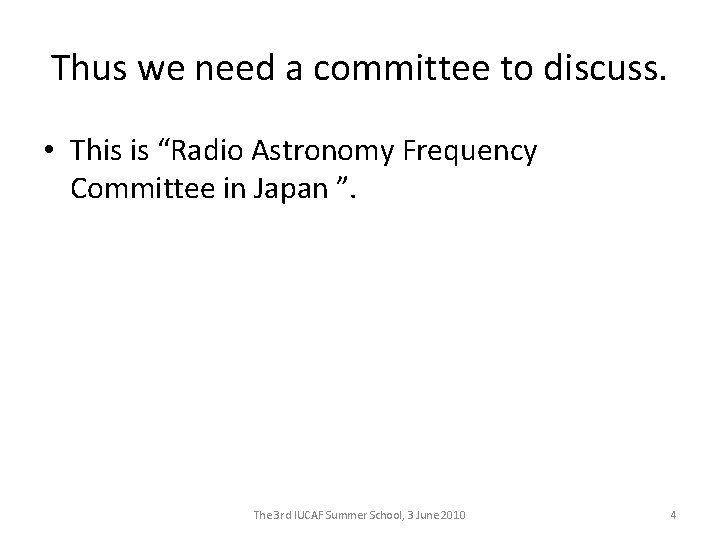 Thus we need a committee to discuss.

• This is “Radio Astronomy Frequency Committee in Japan ”.

The 3rd IUCAF Summer School, 3 June 2010

4